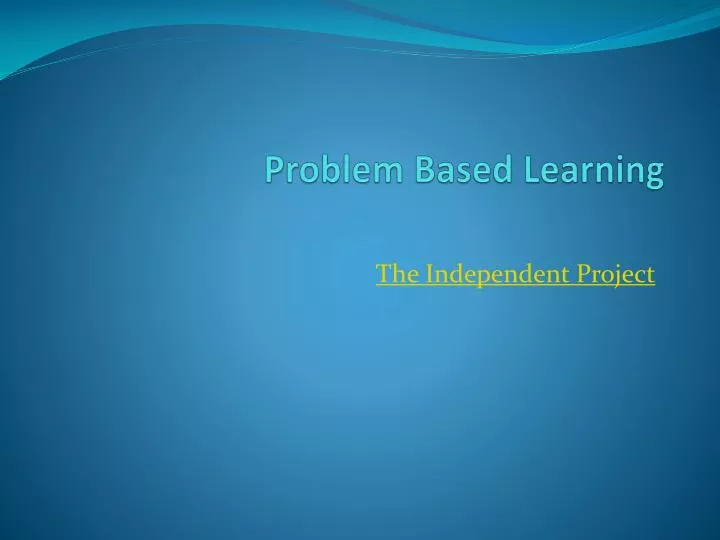 Problem Based Learning

The Independent Project